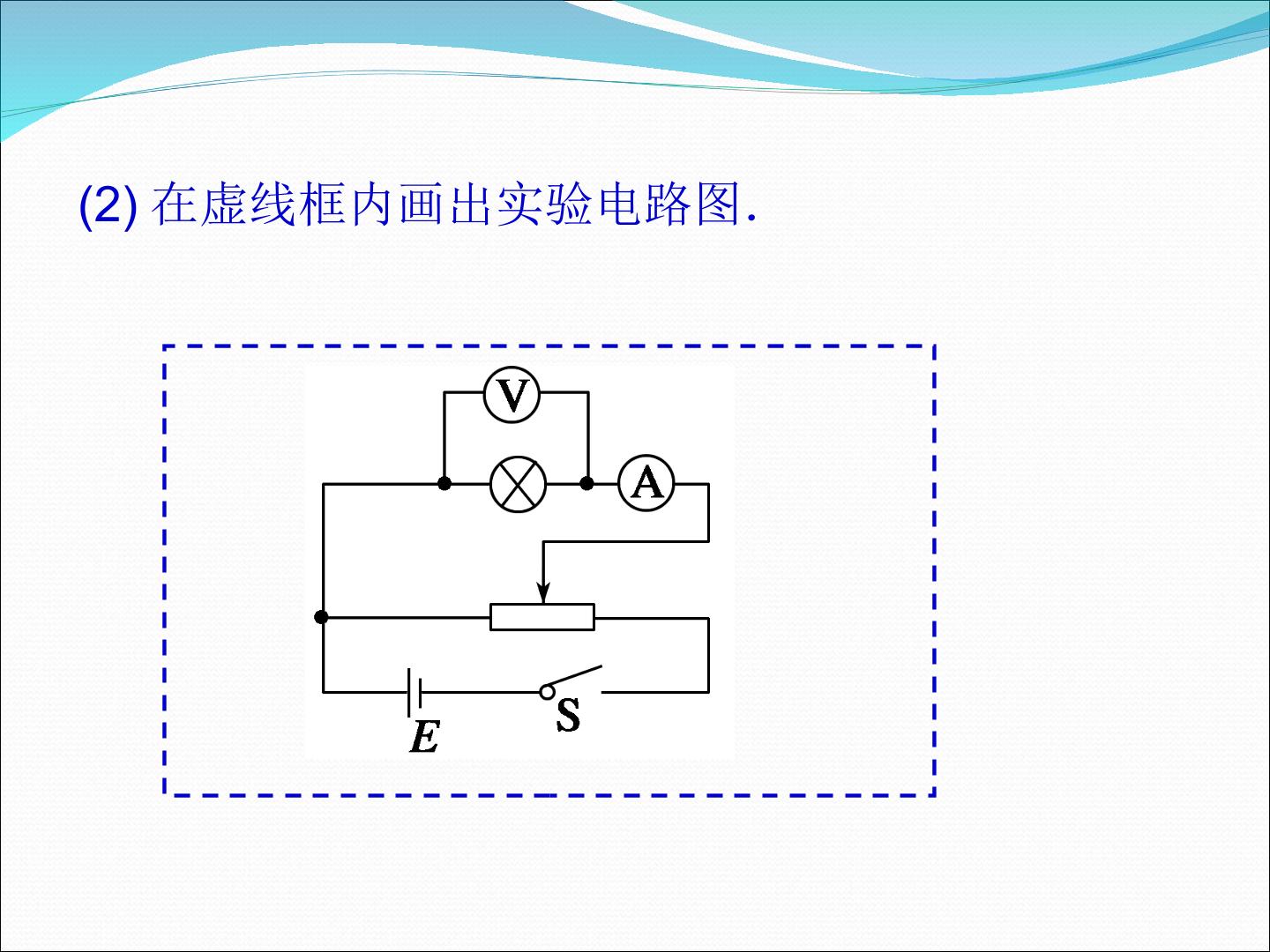 (2)在虚线框内画出实验电路图.

V

A

E

S